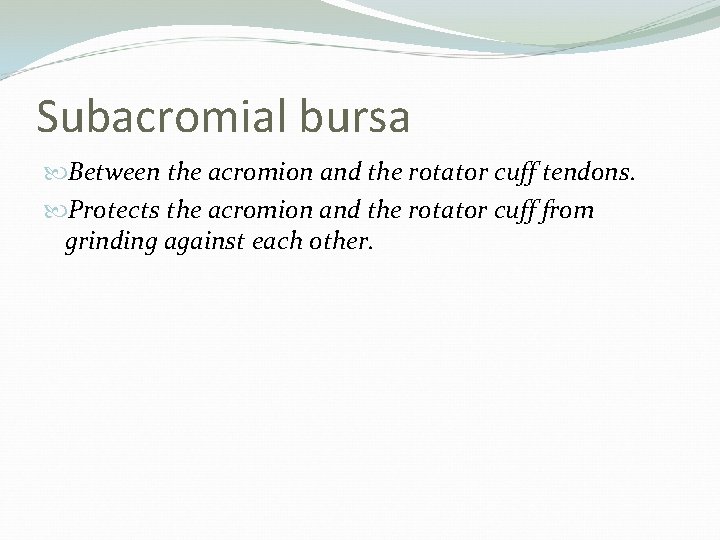 Subacromial bursa

Between the acromion and the rotator cuff tendons.

Protects the acromion and the rotator cuff from grinding against each other.